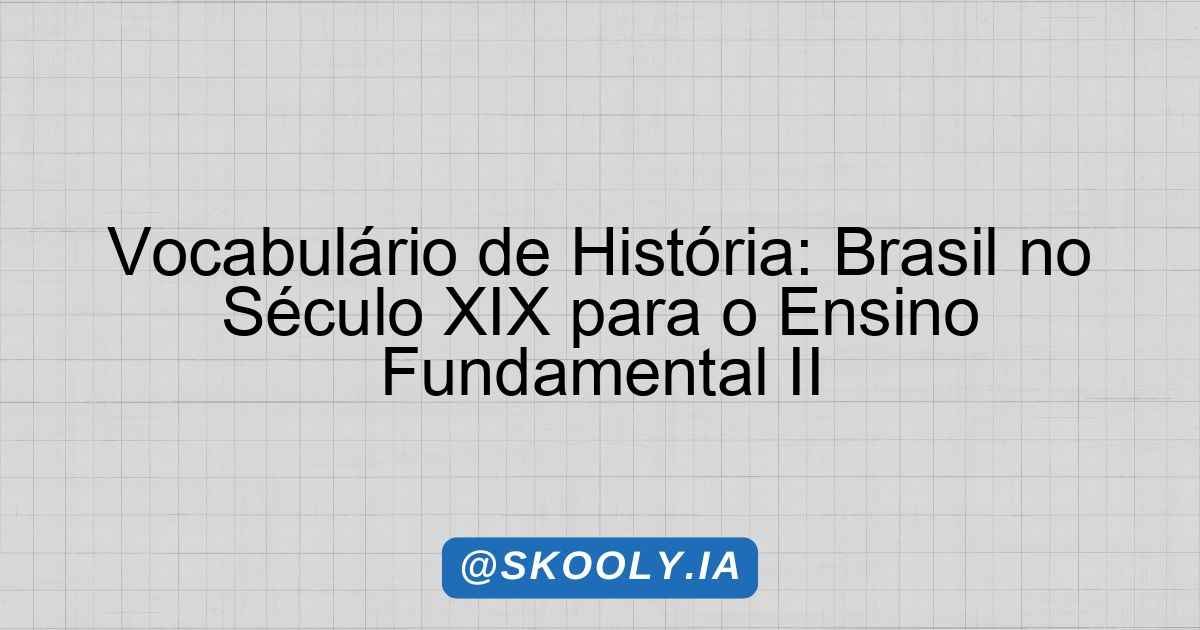 Vocabulário de História: Brasil no Século XIX para o Ensino Fundamental II

@SKOOLY.IA